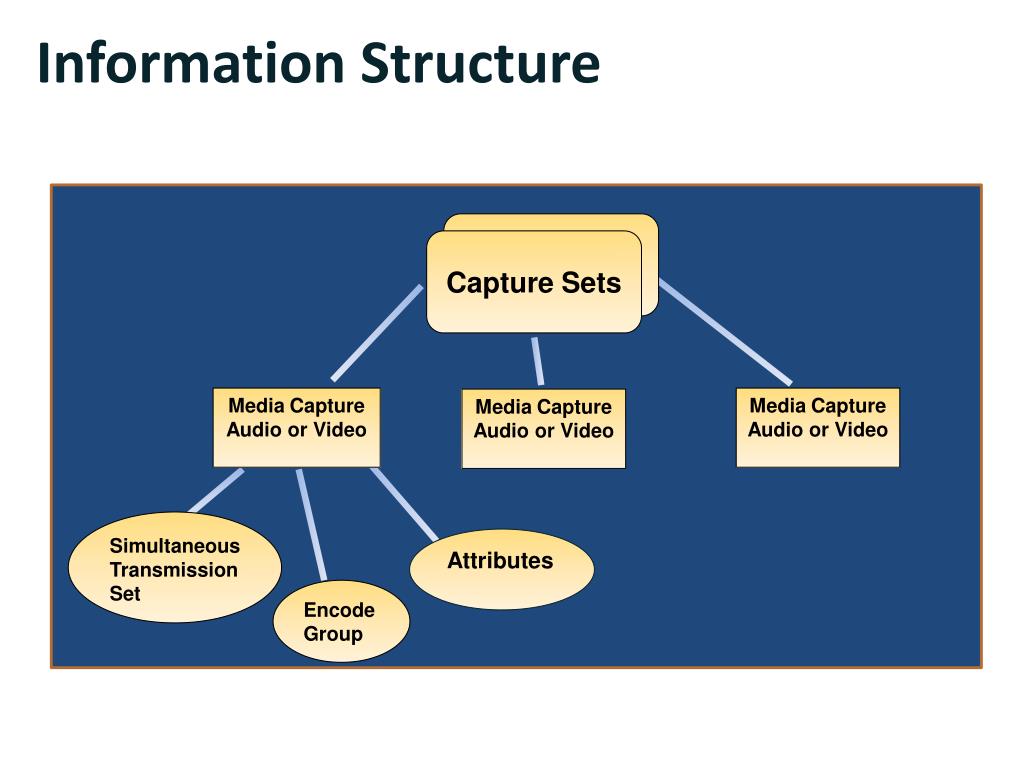 Information Structure

Capture Sets

Media Capture Audio or Video

Media Capture Audio or Video

Media Capture Audio or Video

Simultaneous Transmission Set

Encode Group

Attributes